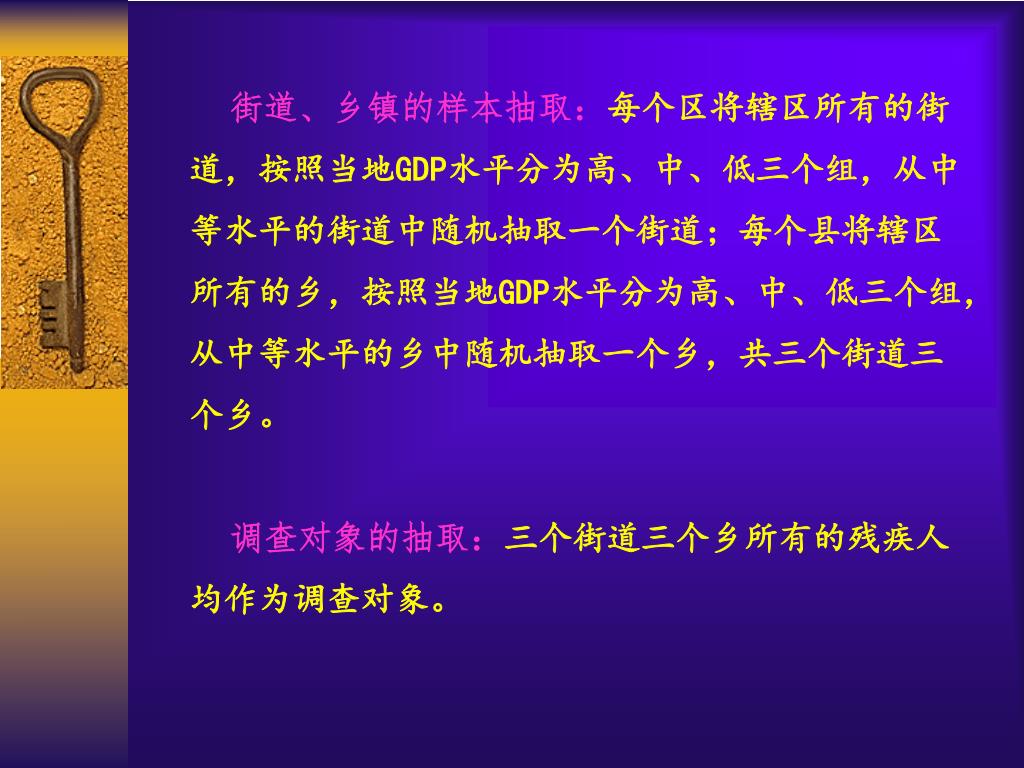 街道、乡镇的样本抽取：每个区将辖区所有的街道，按照当地GDP水平分为高、中、低三个组，从中等水平的街道中随机抽取一个街道；每个县将辖区所有的乡，按照当地GDP水平分为高、中、低三个组，从中等水平的乡中随机抽取一个乡，共三个街道三个乡。

调查对象的抽取：三个街道三个乡所有的残疾人均作为调查对象。